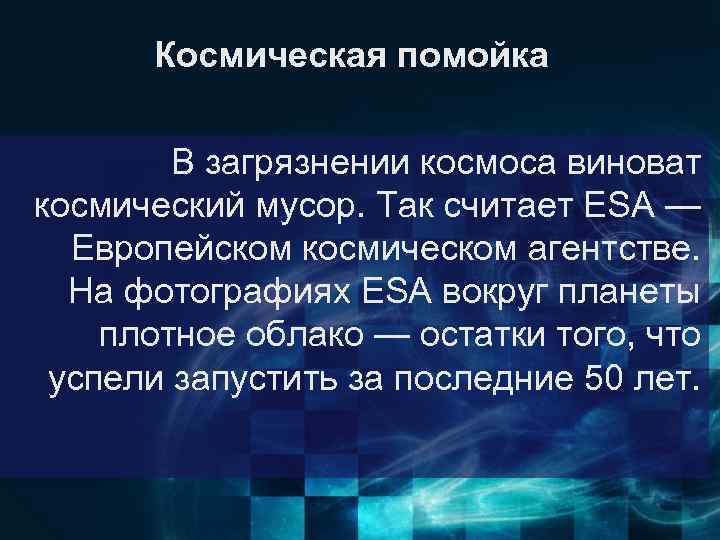 Космическая помойка

В загрязнении космоса виноват космический мусор. Так считает ESA — Европейском космическом агентстве. На фотографиях ESA вокруг планеты плотное облако — остатки того, что успели запустить за последние 50 лет.